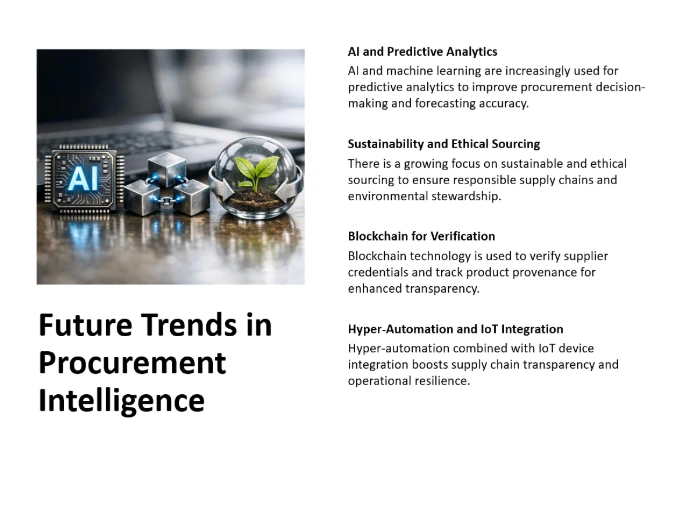 AI

Future Trends in Procurement Intelligence

AI and Predictive Analytics

AI and machine learning are increasingly used for predictive analytics to improve procurement decision-making and forecasting accuracy.

Sustainability and Ethical Sourcing

There is a growing focus on sustainable and ethical sourcing to ensure responsible supply chains and environmental stewardship.

Blockchain for Verification

Blockchain technology is used to verify supplier credentials and track product provenance for enhanced transparency.

Hyper-Automation and IoT Integration

Hyper-automation combined with IoT device integration boosts supply chain transparency and operational resilience.